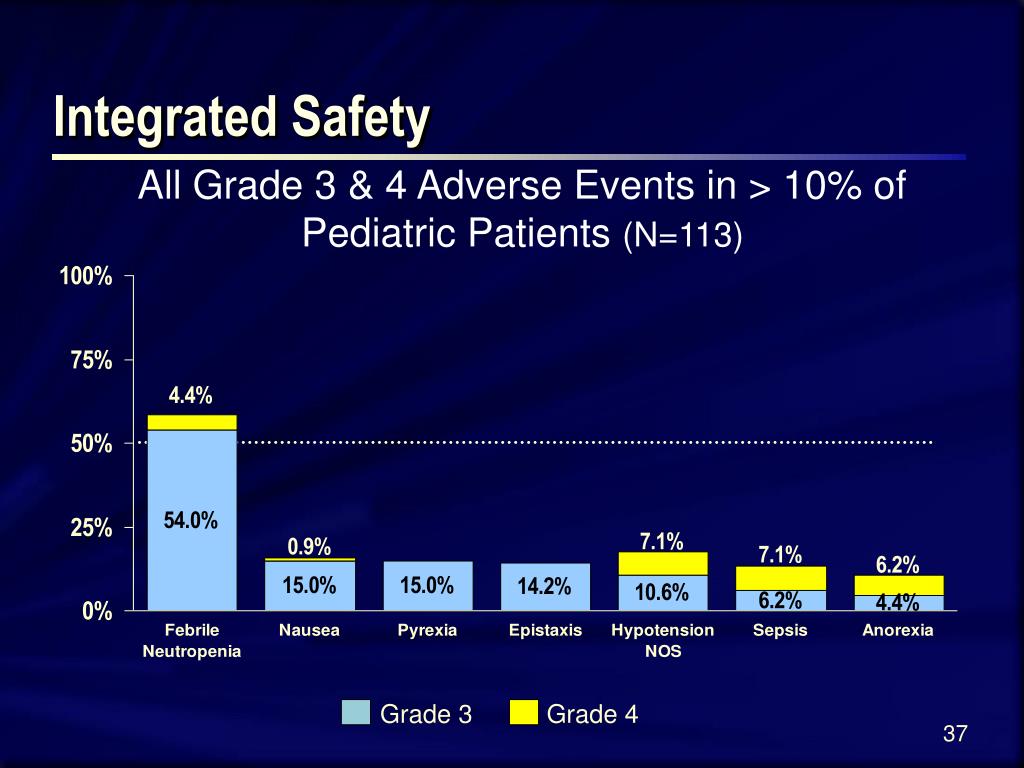 Integrated Safety

All Grade 3 & 4 Adverse Events in > 10% of Pediatric Patients (N=113)

100%
75%
50%
25%
0%

4.4%
54.0%
0.9%
15.0%
15.0%
14.2%
7.1%
10.6%
7.1%
6.2%
6.2%
4.4%

Febrile Neutropenia
Nausea
Pyrexia
Epistaxis
Hypotension NOS
Sepsis
Anorexia

Grade 3
Grade 4

37